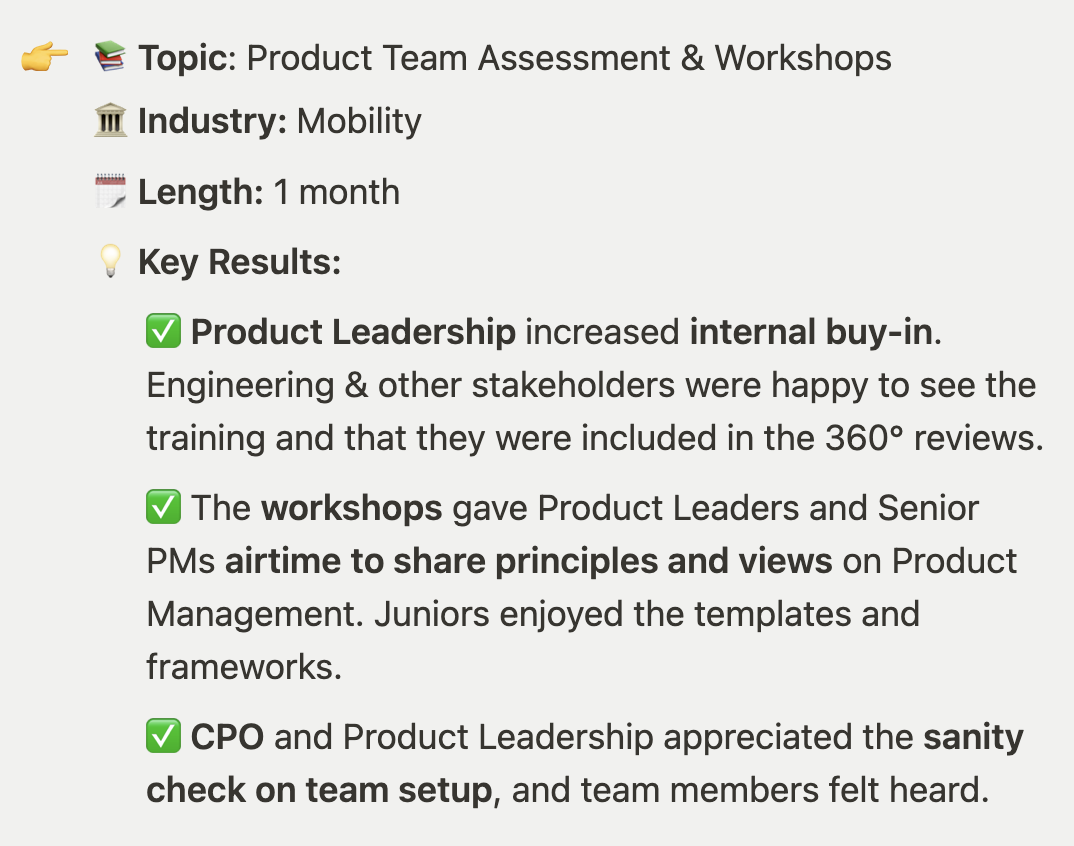 👉 📚 Topic: Product Team Assessment & Workshops

🏛 Industry: Mobility

🗓 Length: 1 month

💡 Key Results:

✅ Product Leadership increased internal buy-in. Engineering & other stakeholders were happy to see the training and that they were included in the 360° reviews.

✅ The workshops gave Product Leaders and Senior PMs airtime to share principles and views on Product Management. Juniors enjoyed the templates and frameworks.

✅ CPO and Product Leadership appreciated the sanity check on team setup, and team members felt heard.